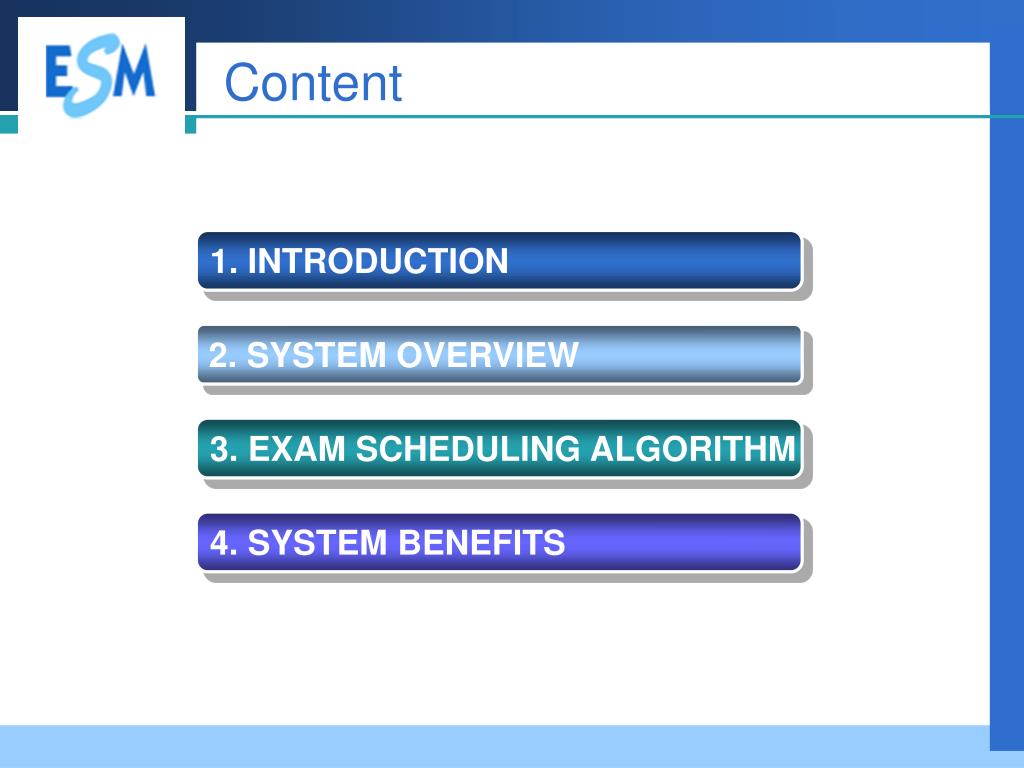 ESM

Content

1. INTRODUCTION

2. SYSTEM OVERVIEW

3. EXAM SCHEDULING ALGORITHM

4. SYSTEM BENEFITS